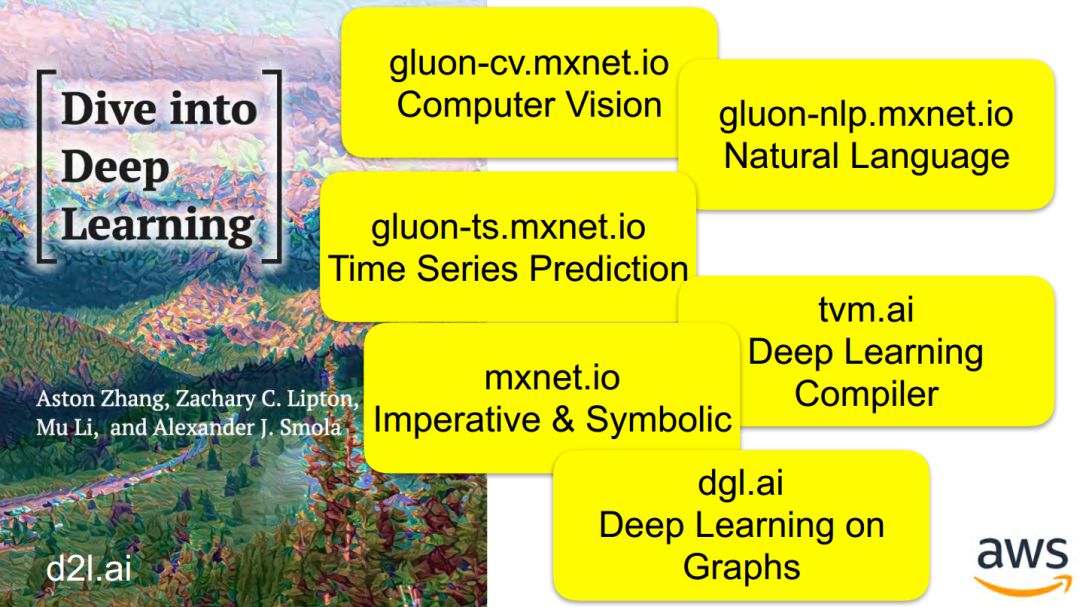 Dive into Deep Learning

Aston Zhang, Zachary C. Lipton, Mu Li, and Alexander J. Smola

d2l.ai

gluon-cv.mxnet.io
Computer Vision

gluon-nlp.mxnet.io
Natural Language

gluon-ts.mxnet.io
Time Series Prediction

tvm.ai
Deep Learning Compiler

mxnet.io
Imperative & Symbolic

dgl.ai
Deep Learning on Graphs

aws